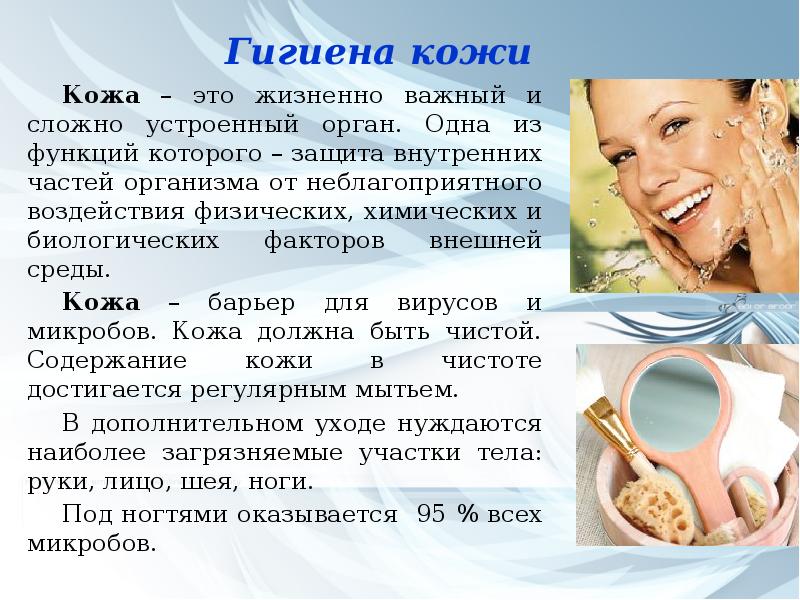 Гигиена кожи

Кожа – это жизненно важный и сложно устроенный орган. Одна из функций которого – защита внутренних частей организма от неблагоприятного воздействия физических, химических и биологических факторов внешней среды.

Кожа – барьер для вирусов и микробов. Кожа должна быть чистой. Содержание кожи в чистоте достигается регулярным мытьем.

В дополнительном уходе нуждаются наиболее загрязняемые участки тела: руки, лицо, шея, ноги.

Под ногтями оказывается 95 % всех микробов.